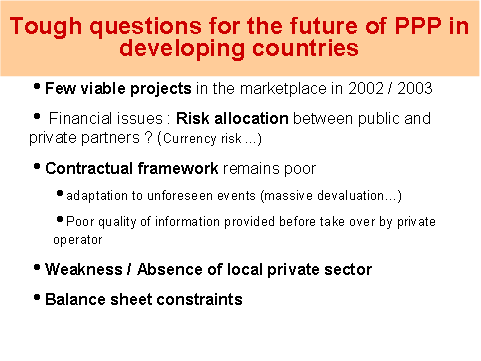 Tough questions for the future of PPP in developing countries

• Few viable projects in the marketplace in 2002 / 2003

• Financial issues : Risk allocation between public and private partners ? (Currency risk ...)

• Contractual framework remains poor

• adaptation to unforeseen events (massive devaluation...)

• Poor quality of information provided before take over by private operator

• Weakness / Absence of local private sector

• Balance sheet constraints